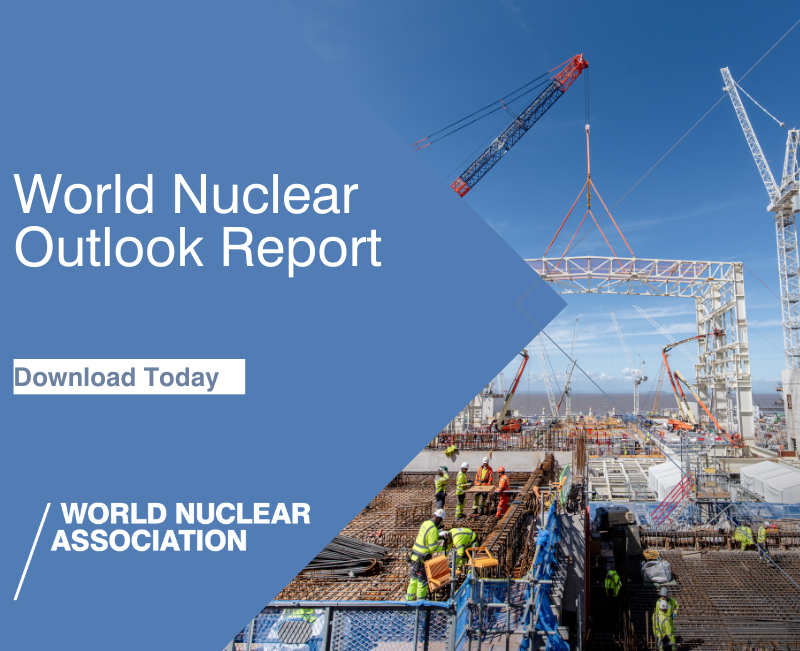 World Nuclear Outlook Report

Download Today

WORLD NUCLEAR ASSOCIATION